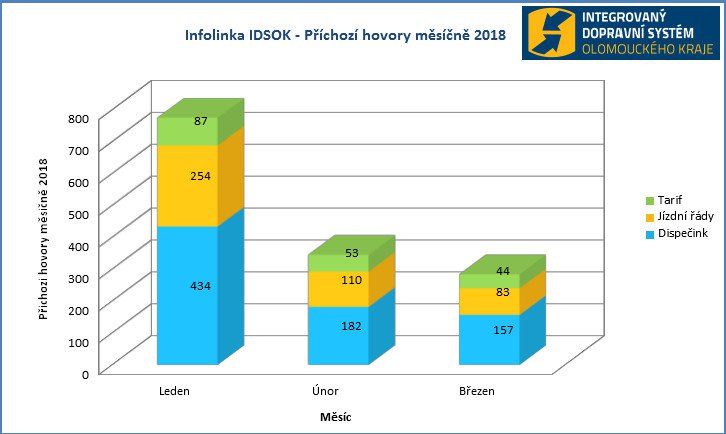 Infolinka IDSOK - Příchozí hovory měsíčně 2018

INTEGROVANÝ DOPRAVNÍ SYSTÉM OLOMOUCKÉHO KRAJE

Příchozí hovory měsíčně 2018

800
700
600
500
400
300
200
100
0

87
254
434

53
110
182

44
83
157

Leden
Únor
Březen

Měsíc

Tarif
Jízdní řády
Dispečink